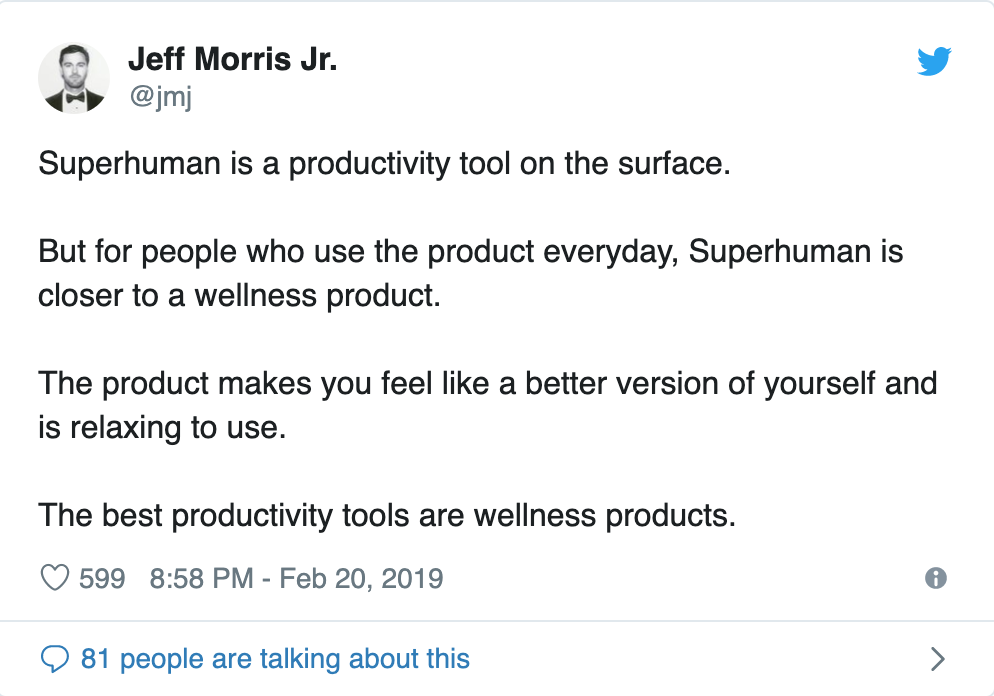 Jeff Morris Jr.
@jmj

Superhuman is a productivity tool on the surface.

But for people who use the product everyday, Superhuman is closer to a wellness product.

The product makes you feel like a better version of yourself and is relaxing to use.

The best productivity tools are wellness products.

599 8:58 PM - Feb 20, 2019

81 people are talking about this